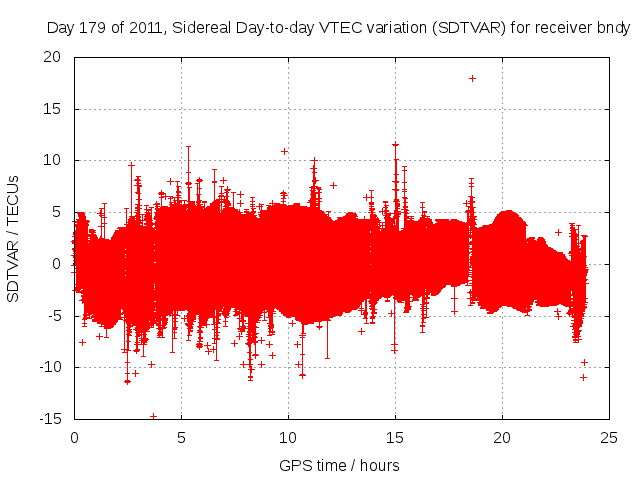 Day 179 of 2011, Sidereal Day-to-day VTEC variation (SDTVAR) for receiver bndy

SDTVAR / TECUs

20
15
10
5
0
-5
-10
-15

0
5
10
15
20
25

GPS time / hours